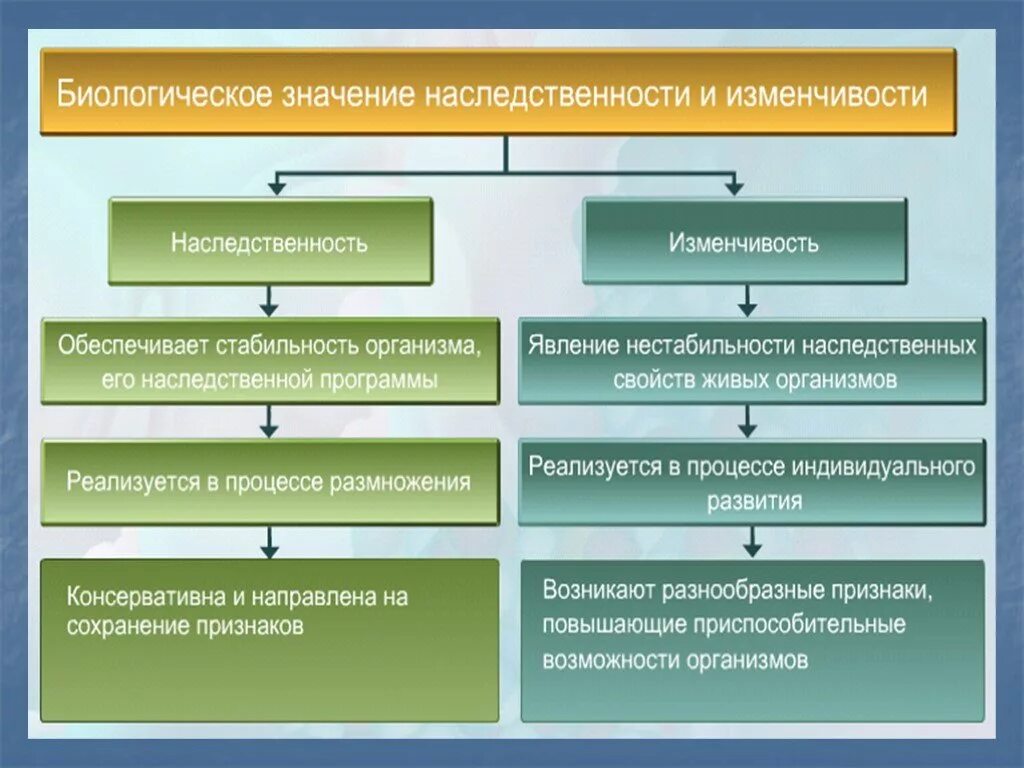 Биологическое значение наследственности и изменчивости

Наследственность

Обеспечивает стабильность организма, его наследственной программы

Реализуется в процессе размножения

Консервативна и направлена на сохранение признаков

Изменчивость

Явление нестабильности наследственных свойств живых организмов

Реализуется в процессе индивидуального развития

Возникают разнообразные признаки, повышающие приспособительные возможности организмов